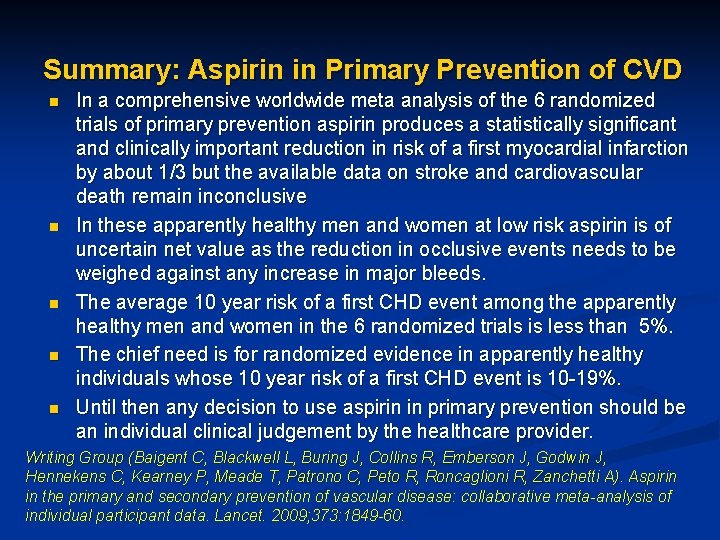 Summary: Aspirin in Primary Prevention of CVD

- In a comprehensive worldwide meta analysis of the 6 randomized trials of primary prevention aspirin produces a statistically significant and clinically important reduction in risk of a first myocardial infarction by about 1/3 but the available data on stroke and cardiovascular death remain inconclusive
- In these apparently healthy men and women at low risk aspirin is of uncertain net value as the reduction in occlusive events needs to be weighed against any increase in major bleeds.
- The average 10 year risk of a first CHD event among the apparently healthy men and women in the 6 randomized trials is less than 5%.
- The chief need is for randomized evidence in apparently healthy individuals whose 10 year risk of a first CHD event is 10-19%.
- Until then any decision to use aspirin in primary prevention should be an individual clinical judgement by the healthcare provider.

Writing Group (Baigent C, Blackwell L, Buring J, Collins R, Emberson J, Godwin J, Hennekens C, Kearney P, Meade T, Patrono C, Peto R, Roncaglioni R, Zanchetti A). Aspirin in the primary and secondary prevention of vascular disease: collaborative meta-analysis of individual participant data. Lancet. 2009;373:1849-60.